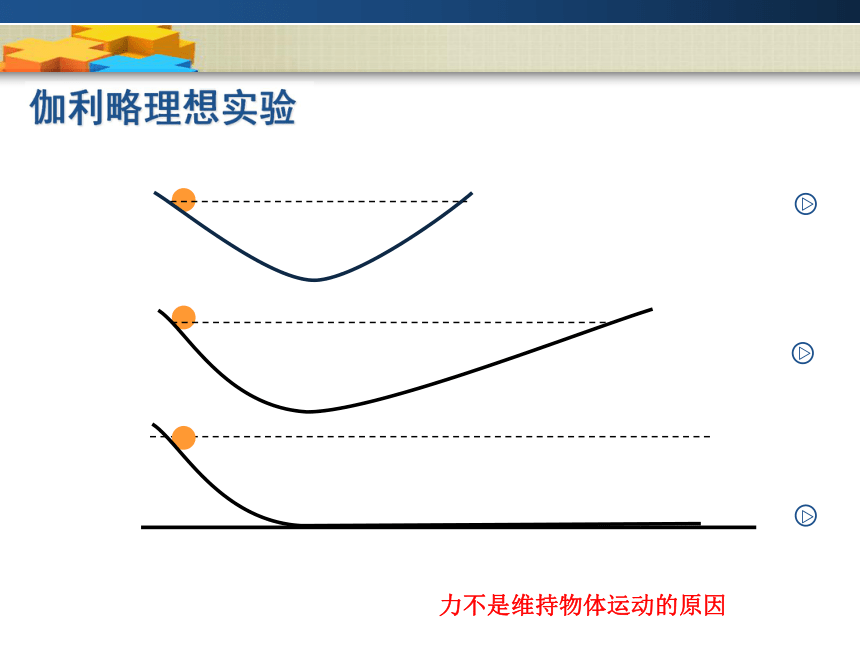 伽利略理想实验

力不是维持物体运动的原因